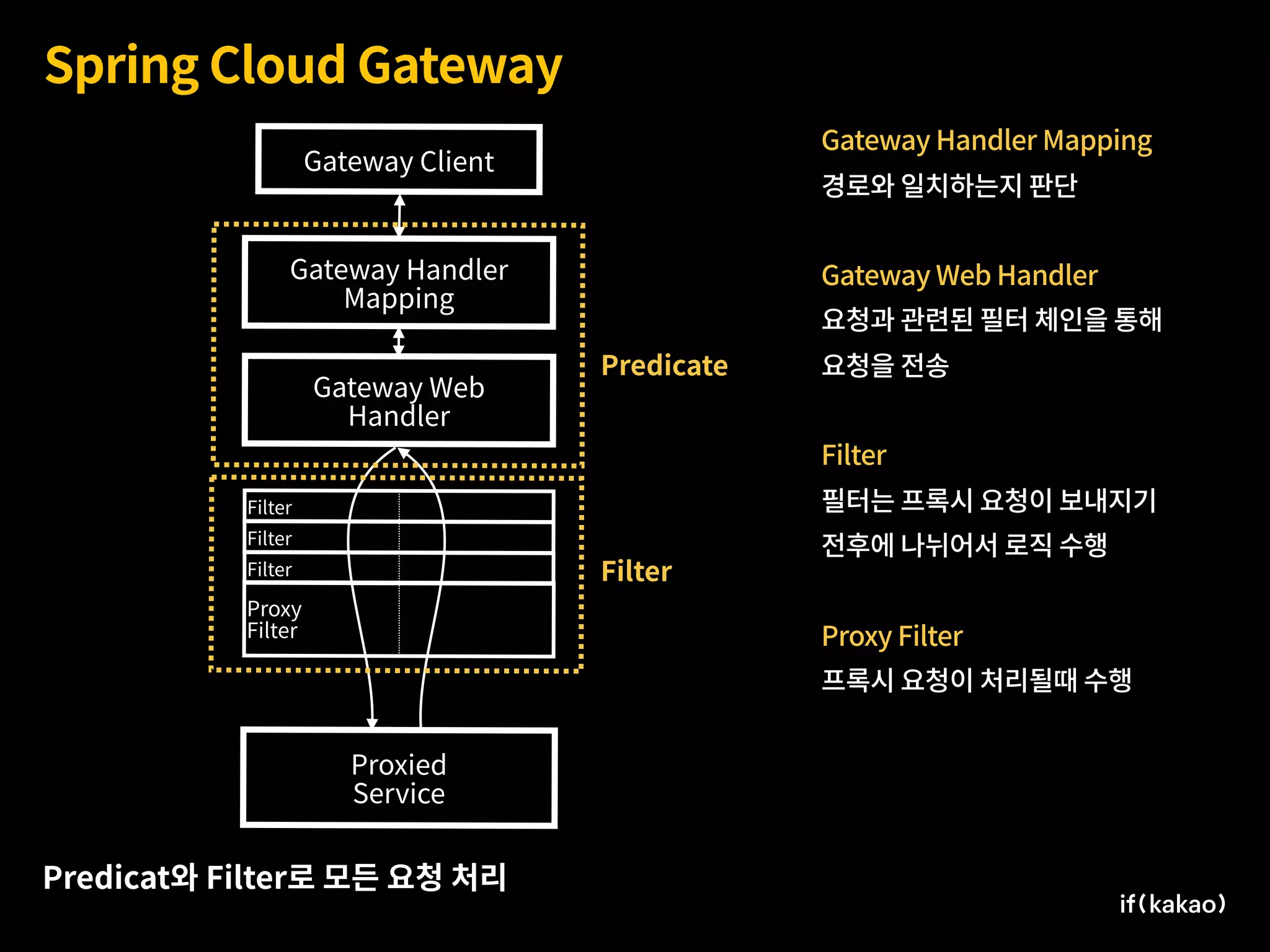 Spring Cloud Gateway

Gateway Client

Gateway Handler Mapping

Gateway Web Handler

Predicate

Filter
Filter
Filter
Proxy Filter

Filter

Proxied Service

Gateway Handler Mapping
경로와 일치하는지 판단

Gateway Web Handler
요청과 관련된 필터 체인을 통해 요청을 전송

Filter
필터는 프록시 요청이 보내지기 전후에 나뉘어서 로직 수행

Proxy Filter
프록시 요청이 처리될때 수행

Predicat와 Filter로 모든 요청 처리

if(kakao)